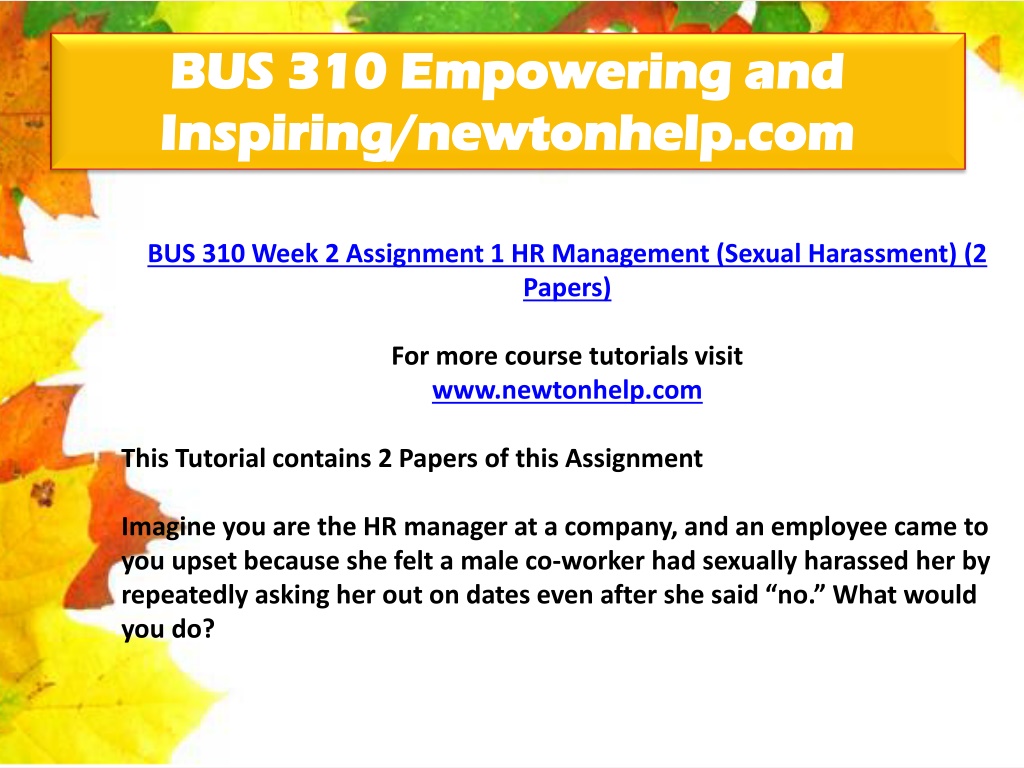 BUS 310 Empowering and Inspiring/newtonhelp.com

BUS 310 Week 2 Assignment 1 HR Management (Sexual Harassment) (2 Papers)

For more course tutorials visit
www.newtonhelp.com

This Tutorial contains 2 Papers of this Assignment

Imagine you are the HR manager at a company, and an employee came to you upset because she felt a male co-worker had sexually harassed her by repeatedly asking her out on dates even after she said “no.” What would you do?